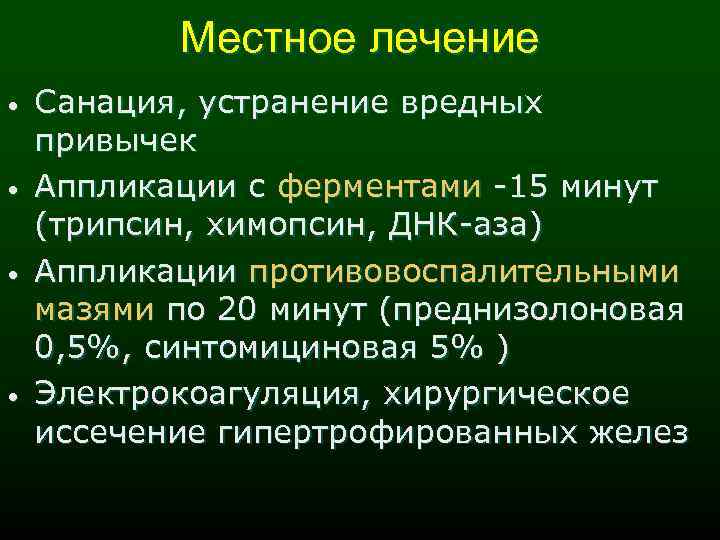 Местное лечение

• Санация, устранение вредных привычек
• Аппликации с ферментами -15 минут (трипсин, химопсин, ДНК-аза)
• Аппликации противовоспалительными мазями по 20 минут (преднизолоновая 0,5%, синтомициновая 5% )
• Электрокоагуляция, хирургическое иссечение гипертрофированных желез